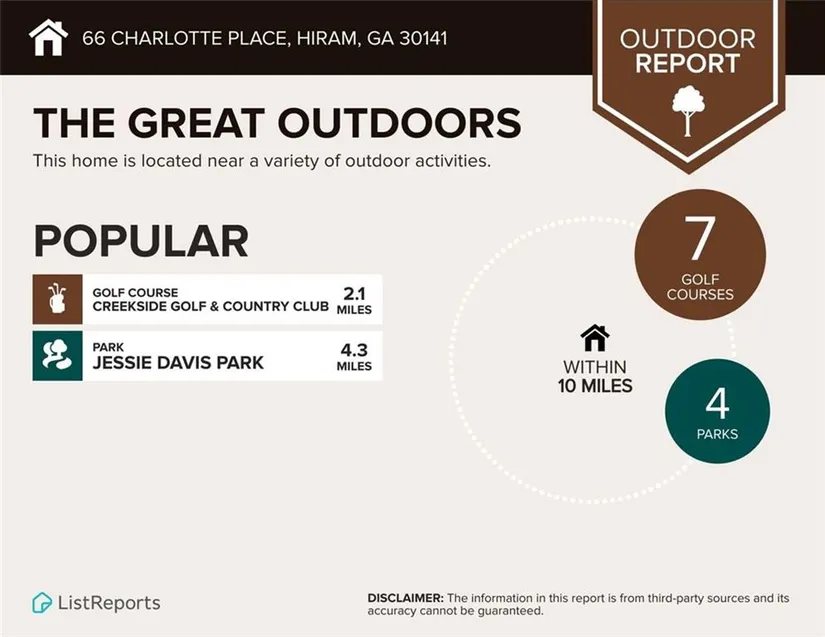 66 CHARLOTTE PLACE, HIRAM, GA 30141

OUTDOOR REPORT

THE GREAT OUTDOORS

This home is located near a variety of outdoor activities.

POPULAR

GOLF COURSE
CREEKSIDE GOLF & COUNTRY CLUB 2.1 MILES

PARK
JESSIE DAVIS PARK 4.3 MILES

7 GOLF COURSES

WITHIN 10 MILES

4 PARKS

ListReports

DISCLAIMER: The information in this report is from third-party sources and its accuracy cannot be guaranteed.